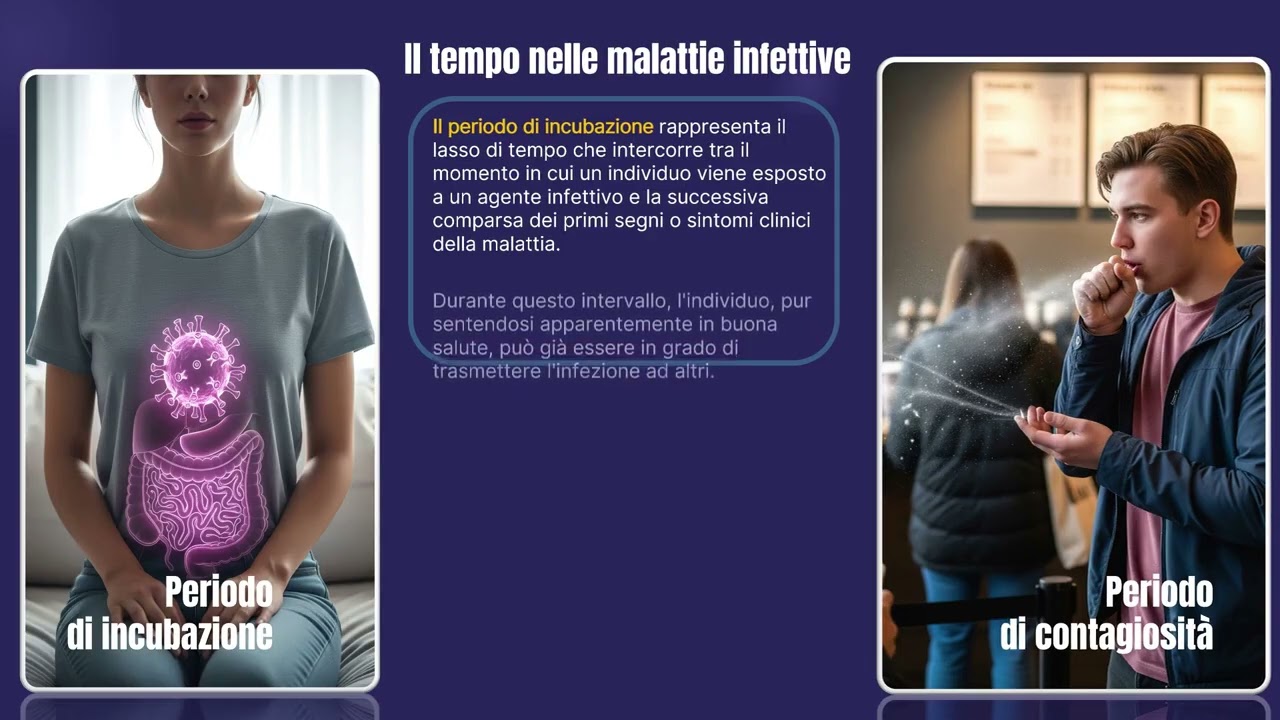 Il tempo nelle malattie infettive

Il periodo di incubazione rappresenta il lasso di tempo che intercorre tra il momento in cui un individuo viene esposto a un agente infettivo e la successiva comparsa dei primi segni o sintomi clinici della malattia.

Durante questo intervallo, l'individuo, pur sentendosi apparentemente in buona salute, può già essere in grado di trasmettere l'infezione ad altri.

Periodo di incubazione

Periodo di contagiosità